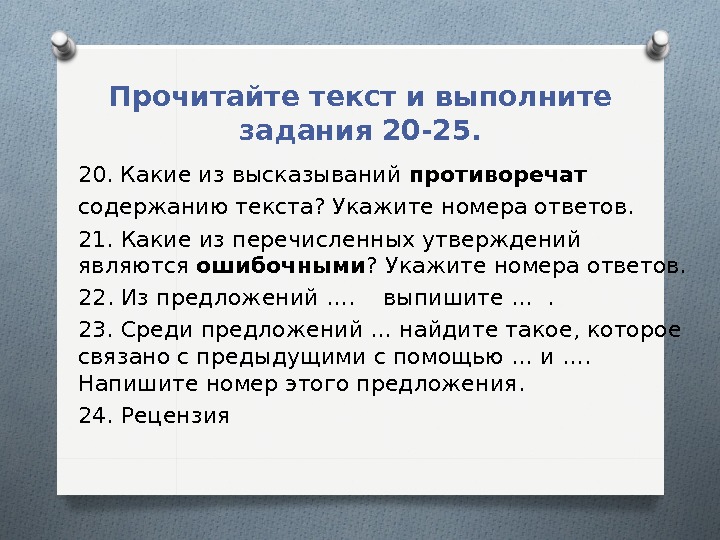 Прочитайте текст и выполните задания 20-25.

20. Какие из высказываний противоречат содержанию текста? Укажите номера ответов.

21. Какие из перечисленных утверждений являются ошибочными? Укажите номера ответов.

22. Из предложений …. выпишите … .

23. Среди предложений … найдите такое, которое связано с предыдущими с помощью … и …. Напишите номер этого предложения.

24. Рецензия